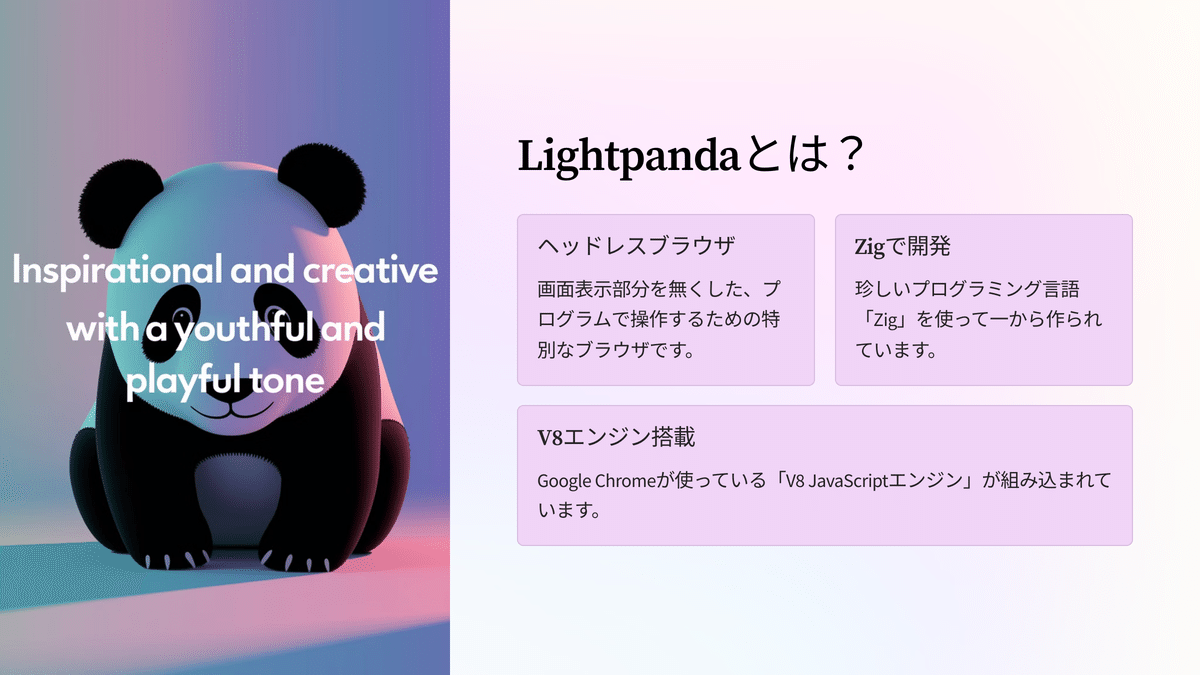 Inspirational and creative with a youthful and playful tone

Lightpandaとは？

ヘッドレスブラウザ

画面表示部分を無くした、プログラムで操作するための特別なブラウザです。

Zigで開発

珍しいプログラミング言語「Zig」を使って一から作られています。

V8エンジン搭載

Google Chromeが使っている「V8 JavaScriptエンジン」が組み込まれています。